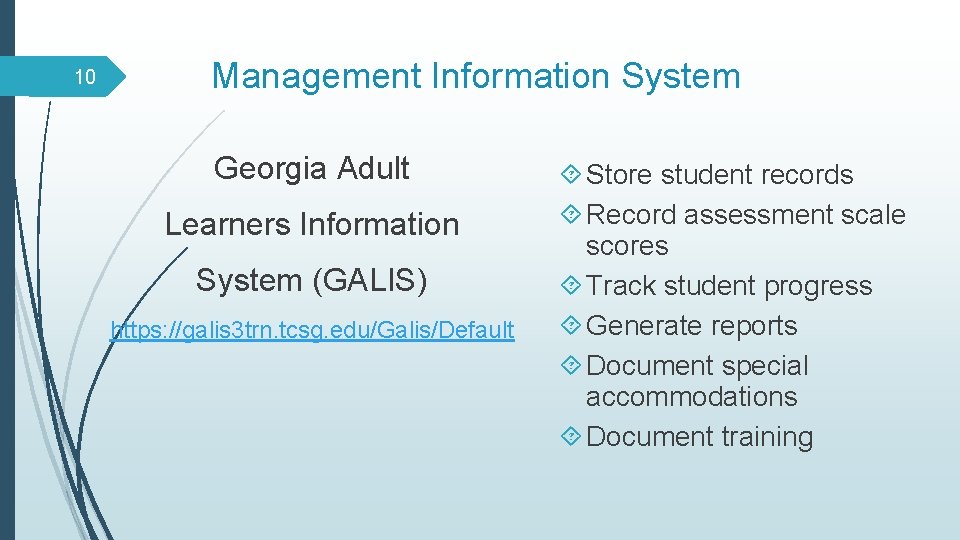 10

Management Information System

Georgia Adult Learners Information System (GALIS)

https://galis3trn.tcsg.edu/Galis/Default

Store student records
Record assessment scale scores
Track student progress
Generate reports
Document special accommodations
Document training